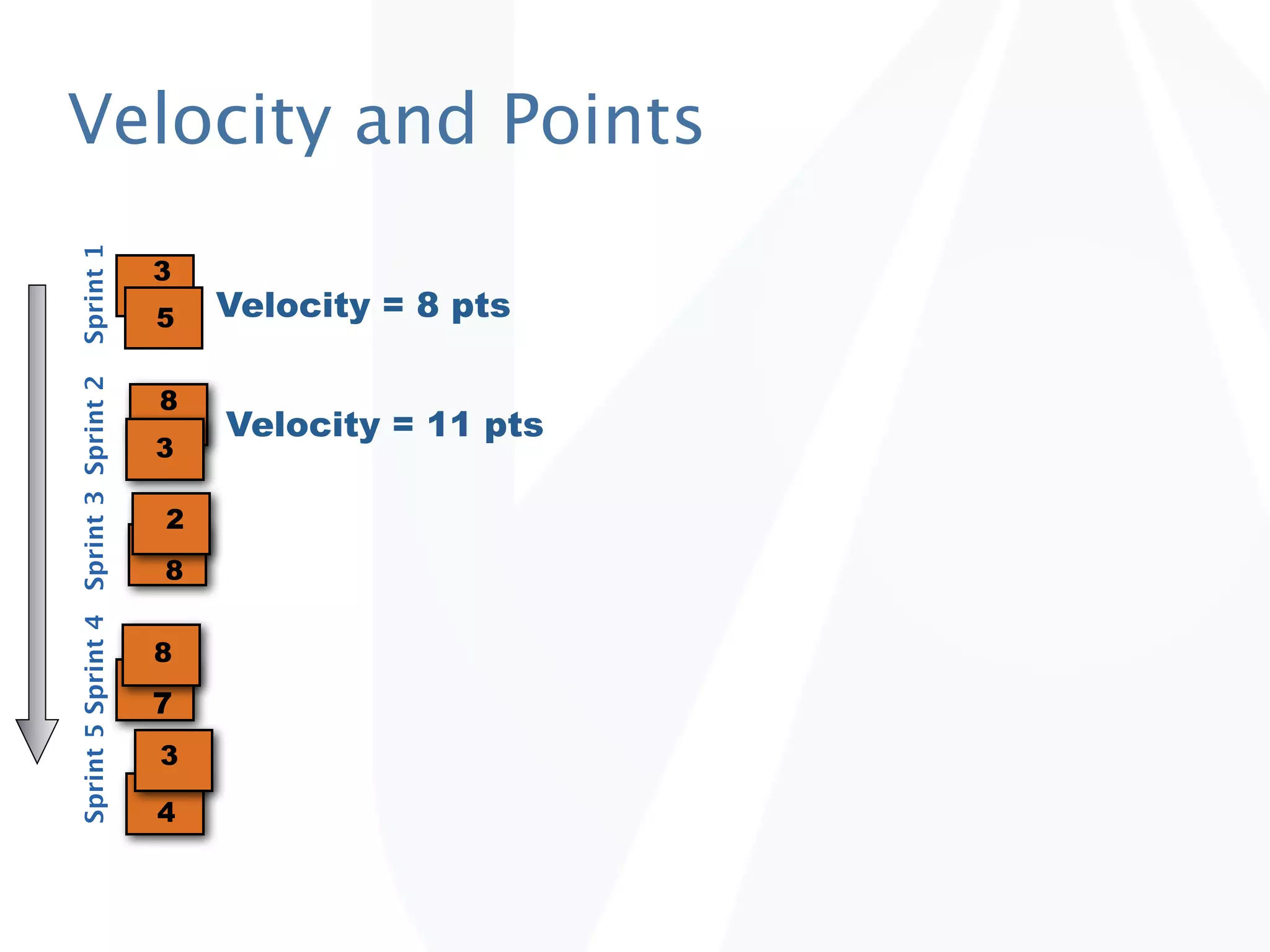 Velocity and Points

Sprint 1
3
5
Velocity = 8 pts

Sprint 2
8
3
Velocity = 11 pts

Sprint 3
2
8

Sprint 4
8
7

Sprint 5
3
4